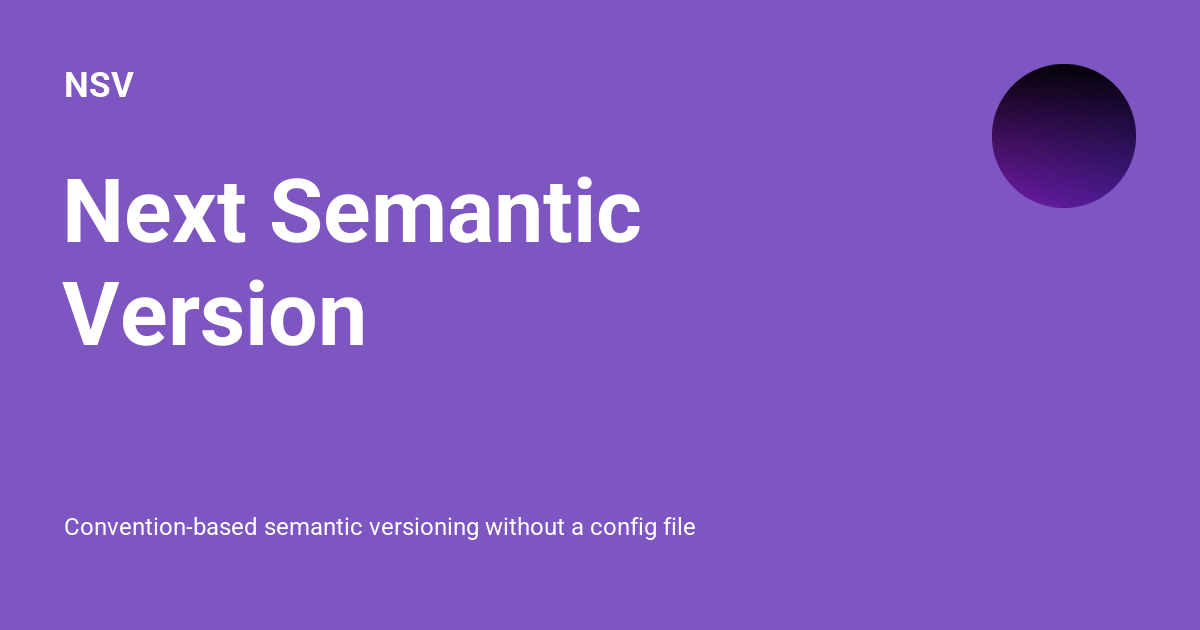 NSV

Next Semantic Version

Convention-based semantic versioning without a config file